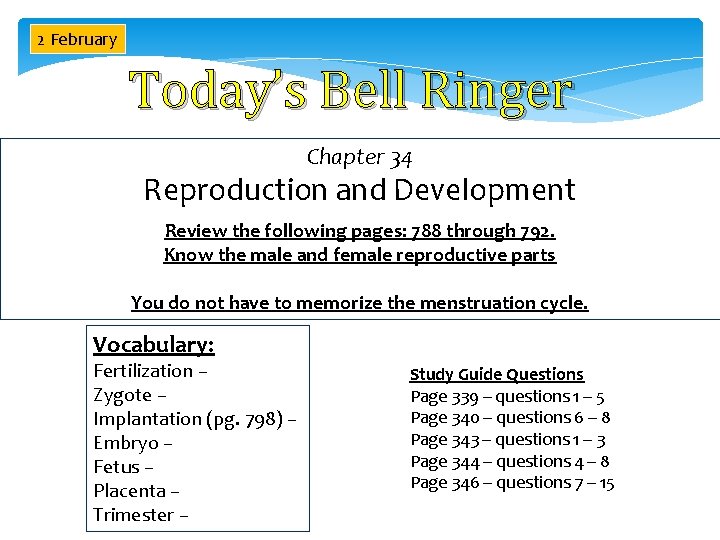 2 February

Today's Bell Ringer

Chapter 34

Reproduction and Development

Review the following pages: 788 through 792.
Know the male and female reproductive parts

You do not have to memorize the menstruation cycle.

Vocabulary:
Fertilization –
Zygote –
Implantation (pg. 798) –
Embryo –
Fetus –
Placenta –
Trimester –

Study Guide Questions
Page 339 – questions 1 – 5
Page 340 – questions 6 – 8
Page 343 – questions 1 – 3
Page 344 – questions 4 – 8
Page 346 – questions 7 – 15